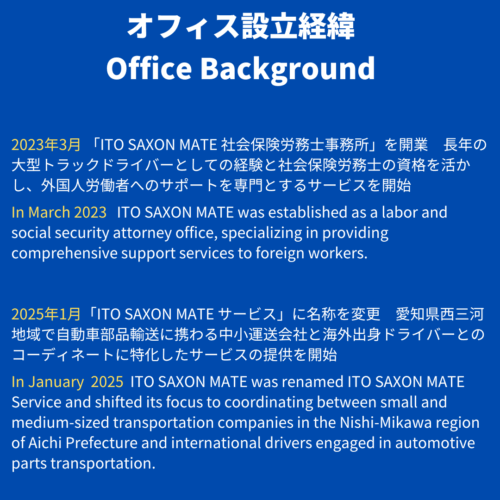 オフィス設立経緯
Office Background

2023年3月 「ITO SAXON MATE 社会保険労務士事務所」を開業　長年の大型トラックドライバーとしての経験と社会保険労務士の資格を活かし、外国人労働者へのサポートを専門とするサービスを開始

In March 2023 ITO SAXON MATE was established as a labor and social security attorney office, specializing in providing comprehensive support services to foreign workers.

2025年1月「ITO SAXON MATE サービス」に名称を変更　愛知県西三河地域で自動車部品輸送に携わる中小運送会社と海外出身ドライバーとのコーディネートに特化したサービスの提供を開始

In January 2025 ITO SAXON MATE was renamed ITO SAXON MATE Service and shifted its focus to coordinating between small and medium-sized transportation companies in the Nishi-Mikawa region of Aichi Prefecture and international drivers engaged in automotive parts transportation.